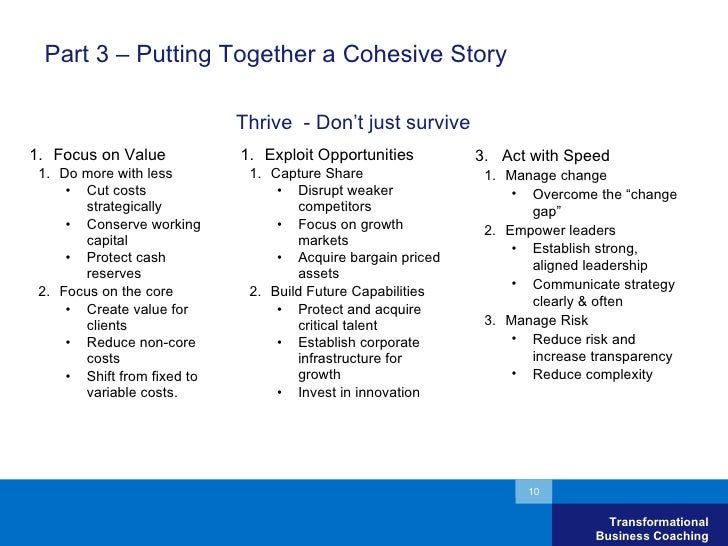 Part 3 – Putting Together a Cohesive Story

Thrive - Don't just survive

1. Focus on Value
1. Do more with less
• Cut costs strategically
• Conserve working capital
• Protect cash reserves
2. Focus on the core
• Create value for clients
• Reduce non-core costs
• Shift from fixed to variable costs.

1. Exploit Opportunities
1. Capture Share
• Disrupt weaker competitors
• Focus on growth markets
• Acquire bargain priced assets
2. Build Future Capabilities
• Protect and acquire critical talent
• Establish corporate infrastructure for growth
• Invest in innovation

3. Act with Speed
1. Manage change
• Overcome the "change gap"
2. Empower leaders
• Establish strong, aligned leadership
• Communicate strategy clearly & often
3. Manage Risk
• Reduce risk and increase transparency
• Reduce complexity

10

Transformational Business Coaching